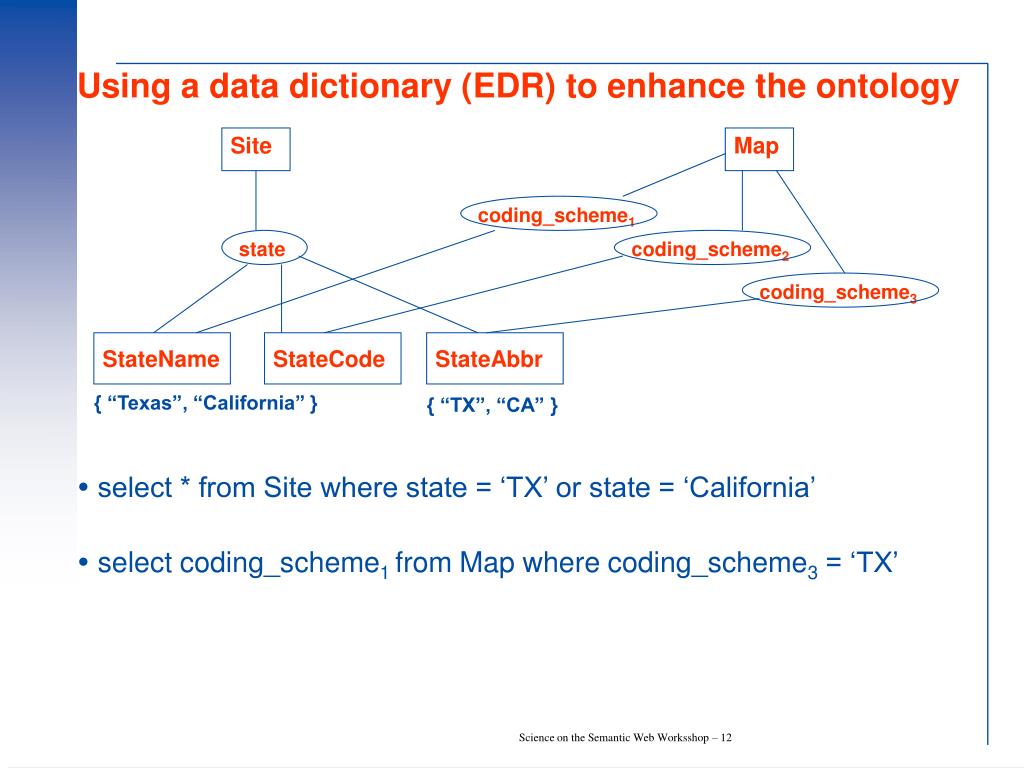 Using a data dictionary (EDR) to enhance the ontology

Site

Map

coding_scheme$_1$

state

coding_scheme$_2$

coding_scheme$_3$

StateName

StateCode

StateAbbr

{ “Texas”, “California” }

{ “TX”, “CA” }

• select * from Site where state = ‘TX’ or state = ‘California’

• select coding_scheme$_1$ from Map where coding_scheme$_3$ = ‘TX’

Science on the Semantic Web Worksshop – 12